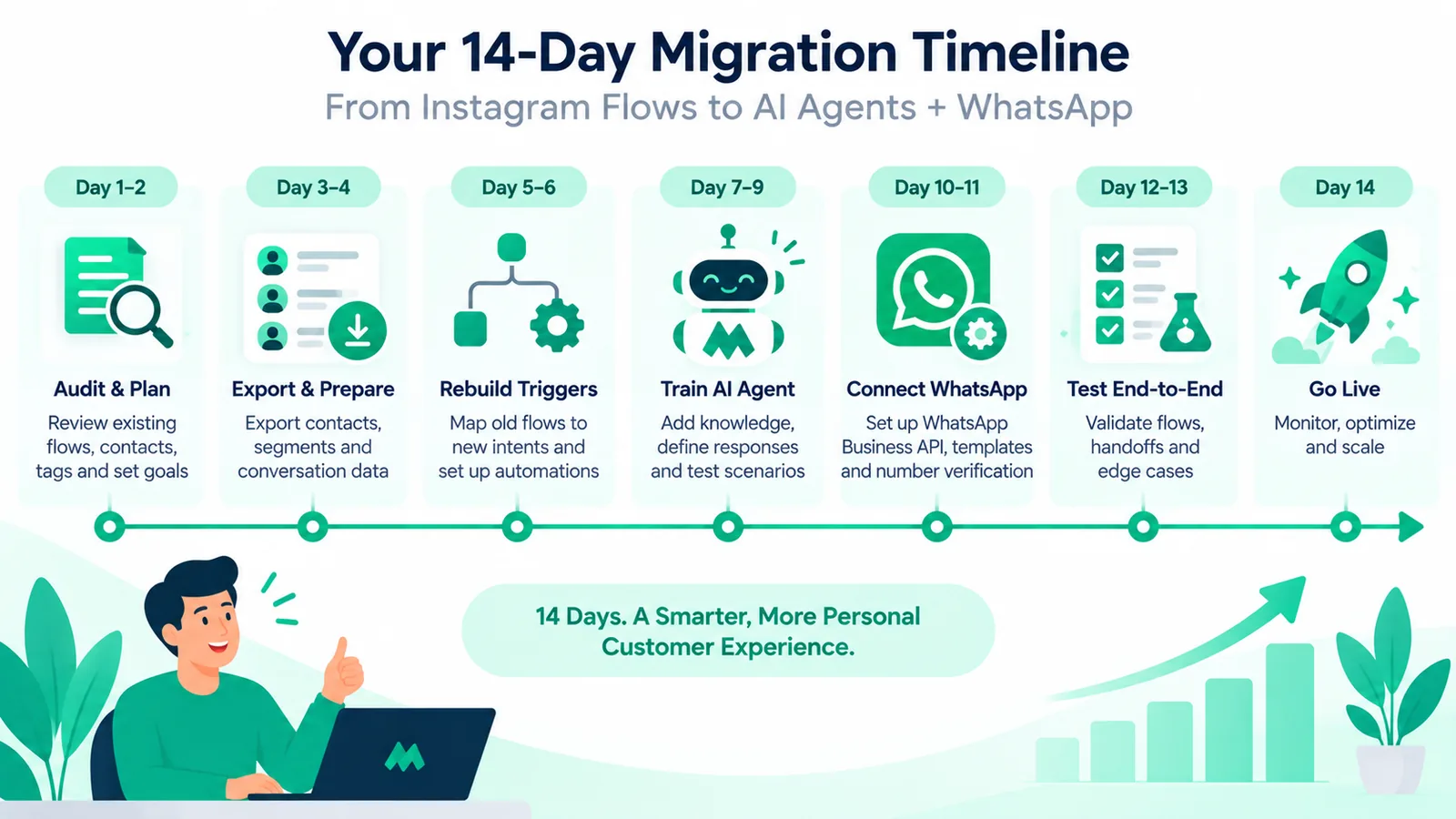 Your 14-Day Migration Timeline

From Instagram Flows to AI Agents + WhatsApp

Day 1–2

Audit & Plan

Review existing flows, contacts, tags and set goals

Day 3–4

Export & Prepare

Export contacts, segments and conversation data

Day 5–6

Rebuild Triggers

Map old flows to new intents and set up automations

Day 7–9

Train AI Agent

Add knowledge, define responses and test scenarios

Day 10–11

Connect WhatsApp

Set up WhatsApp Business API, templates and number verification

Day 12–13

Test End-to-End

Validate flows, handoffs and edge cases

Day 14

Go Live

Monitor, optimize and scale

14 Days. A Smarter, More Personal Customer Experience.